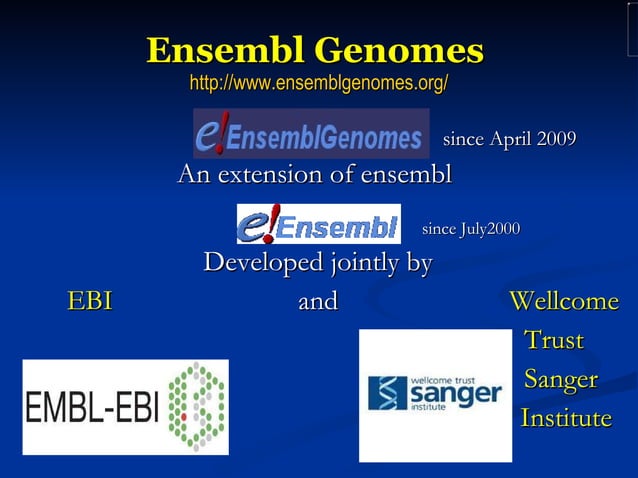 Ensembl Genomes
http://www.ensemblgenomes.org/

e!EnsemblGenomes since April 2009

An extension of ensembl

e!Ensembl since July2000

Developed jointly by

EBI and Wellcome Trust Sanger Institute

EMBL-EBI

wellcome trust sanger institute